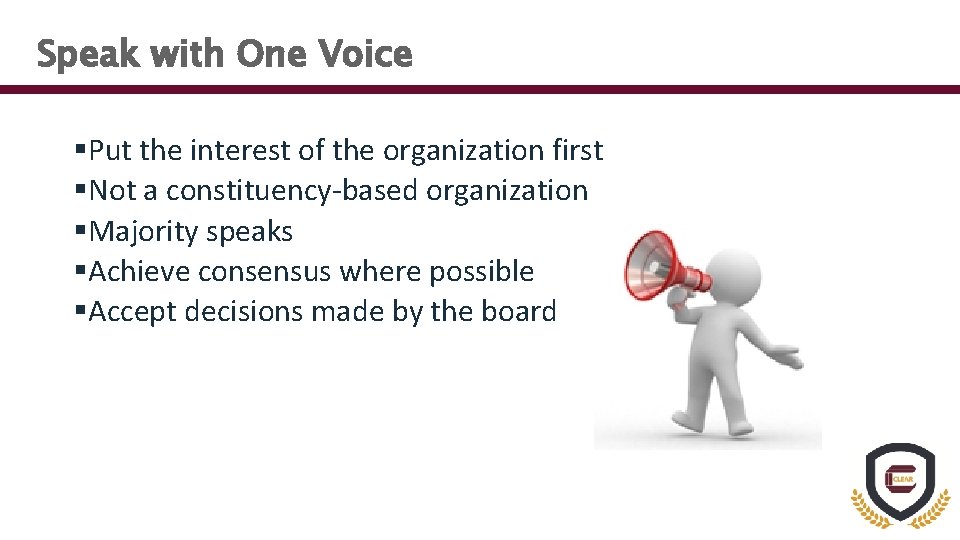 Speak with One Voice

▪Put the interest of the organization first
▪Not a constituency-based organization
▪Majority speaks
▪Achieve consensus where possible
▪Accept decisions made by the board

CLEAR